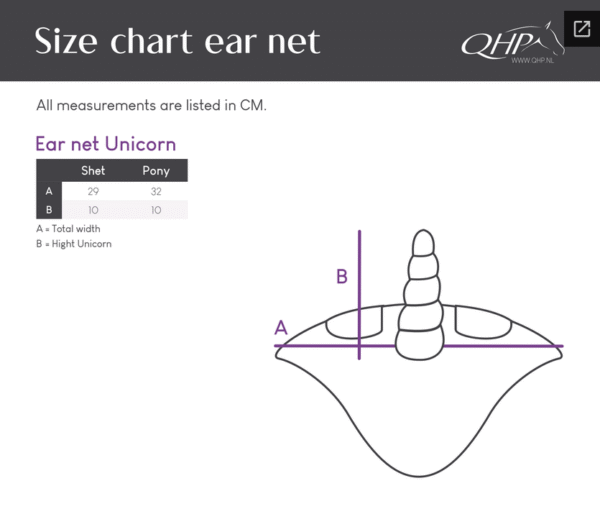 Size chart ear net

QHP
WWW.QHP.NL

All measurements are listed in CM.

Ear net Unicorn

| | Shet | Pony |
|---|---|---|
| A | 29 | 32 |
| B | 10 | 10 |

A = Total width
B = Hight Unicorn

B

A